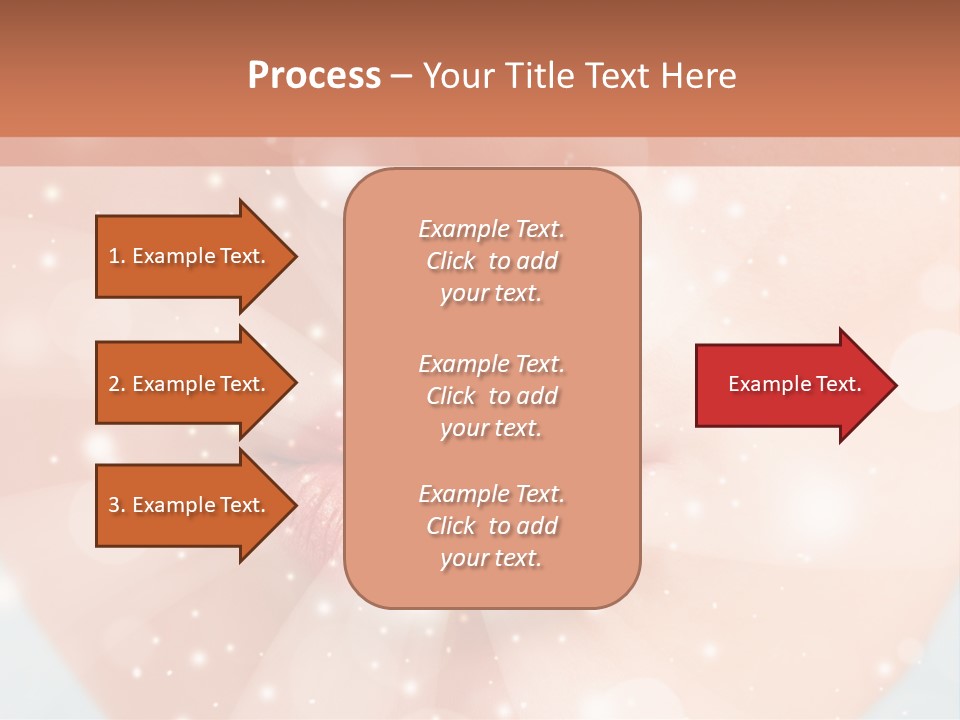 Process – Your Title Text Here

1. Example Text.

2. Example Text.

3. Example Text.

Example Text. Click to add your text.

Example Text. Click to add your text.

Example Text. Click to add your text.

Example Text.